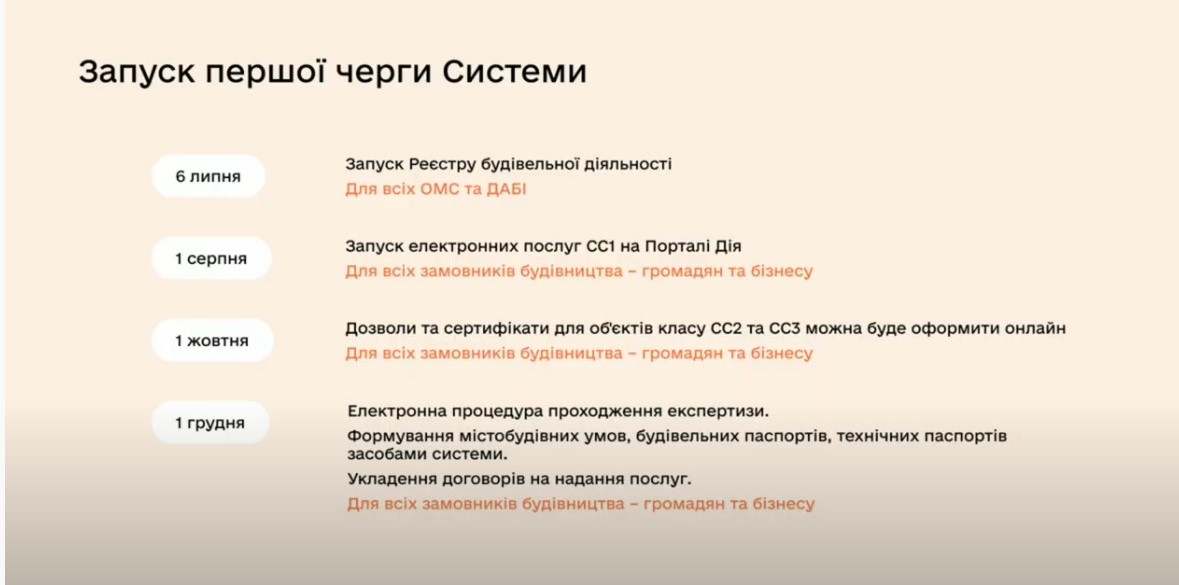 Запуск першої черги Системи

6 липня

Запуск Реєстру будівельної діяльності
Для всіх ОМС та ДАБІ

1 серпня

Запуск електронних послуг СС1 на Порталі Дія
Для всіх замовників будівництва – громадян та бізнесу

1 жовтня

Дозволи та сертифікати для об'єктів класу СС2 та СС3 можна буде оформити онлайн
Для всіх замовників будівництва – громадян та бізнесу

1 грудня

Електронна процедура проходження експертизи.

Формування містобудівних умов, будівельних паспортів, технічних паспортів засобами системи.

Укладення договорів на надання послуг.

Для всіх замовників будівництва – громадян та бізнесу